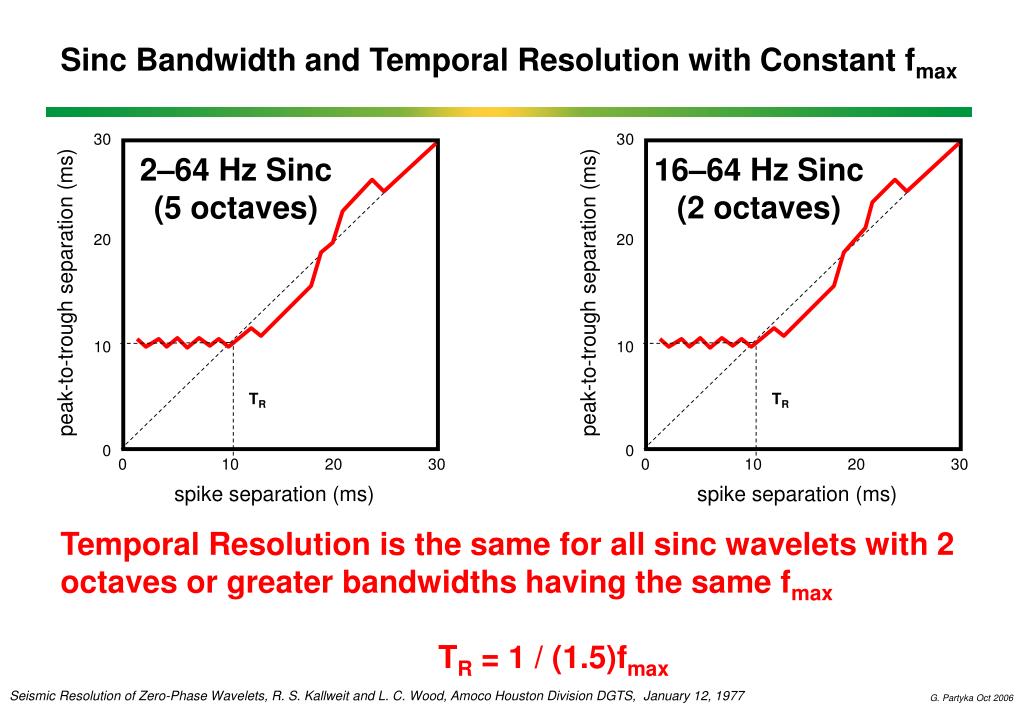 Sinc Bandwidth and Temporal Resolution with Constant $f_{max}$

2–64 Hz Sinc (5 octaves)

peak-to-trough separation (ms)

30
20
10
0

$T_R$

0
10
20
30

spike separation (ms)

16–64 Hz Sinc (2 octaves)

peak-to-trough separation (ms)

30
20
10
0

$T_R$

0
10
20
30

spike separation (ms)

Temporal Resolution is the same for all sinc wavelets with 2 octaves or greater bandwidths having the same $f_{max}$

$T_R = 1 / (1.5)f_{max}$

Seismic Resolution of Zero-Phase Wavelets, R. S. Kallweit and L. C. Wood, Amoco Houston Division DGTS, January 12, 1977

G. Partyka Oct 2006